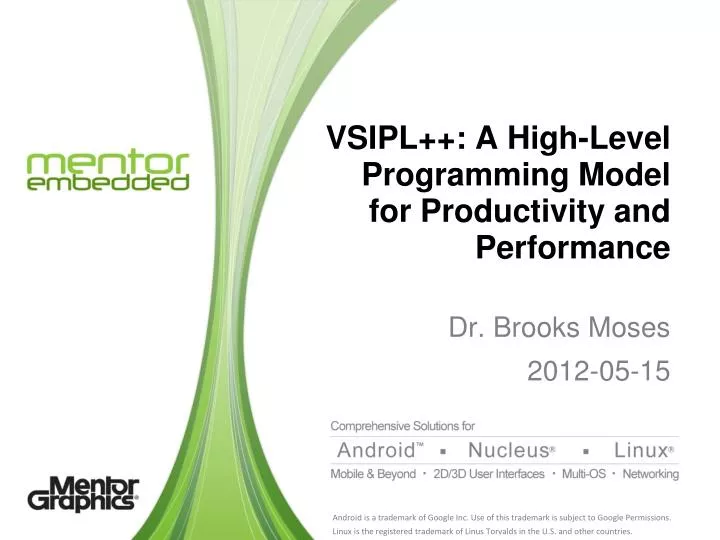 mentor embedded

VSIPL++: A High-Level Programming Model for Productivity and Performance

Dr. Brooks Moses

2012-05-15

Comprehensive Solutions for

Android™ ▪ Nucleus® ▪ Linux®

Mobile & Beyond • 2D/3D User Interfaces • Multi-OS • Networking

Mentor Graphics®

Android is a trademark of Google Inc. Use of this trademark is subject to Google Permissions. Linux is the registered trademark of Linus Torvalds in the U.S. and other countries.